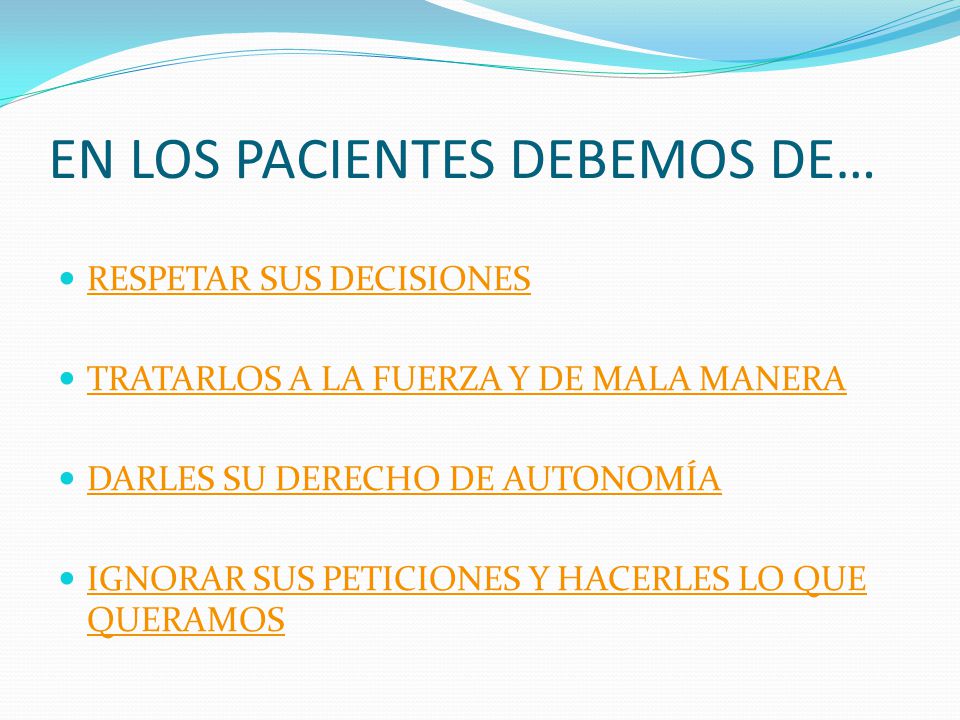 EN LOS PACIENTES DEBEMOS DE…

- RESPETAR SUS DECISIONES

- TRATARLOS A LA FUERZA Y DE MALA MANERA

- DARLES SU DERECHO DE AUTONOMÍA

- IGNORAR SUS PETICIONES Y HACERLES LO QUE QUERAMOS